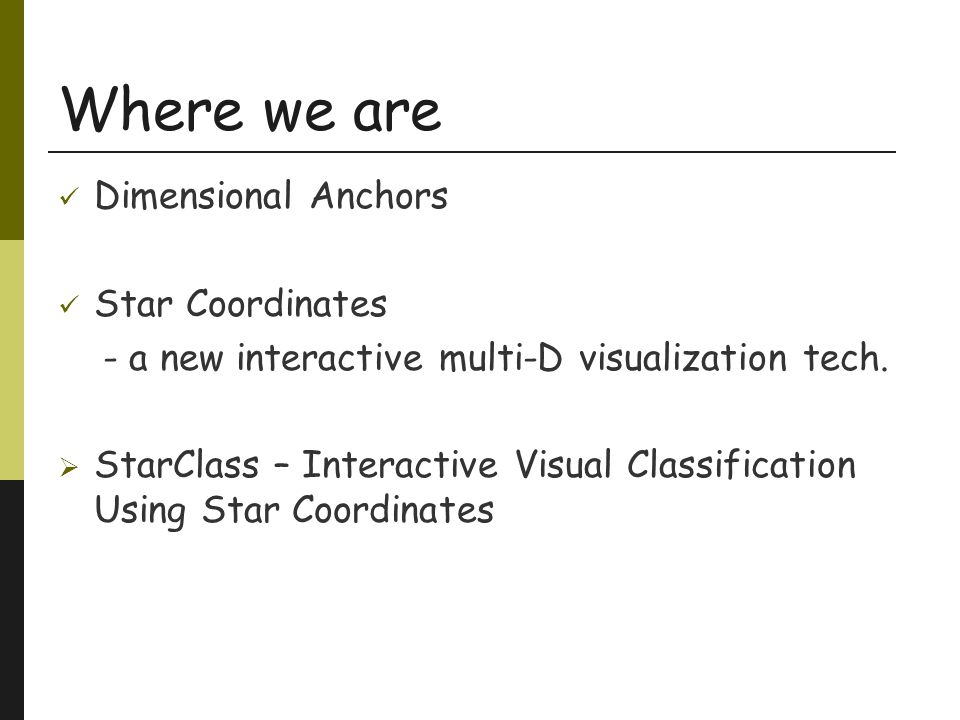 Where we are

✓ Dimensional Anchors

✓ Star Coordinates
- a new interactive multi-D visualization tech.

➢ StarClass – Interactive Visual Classification Using Star Coordinates